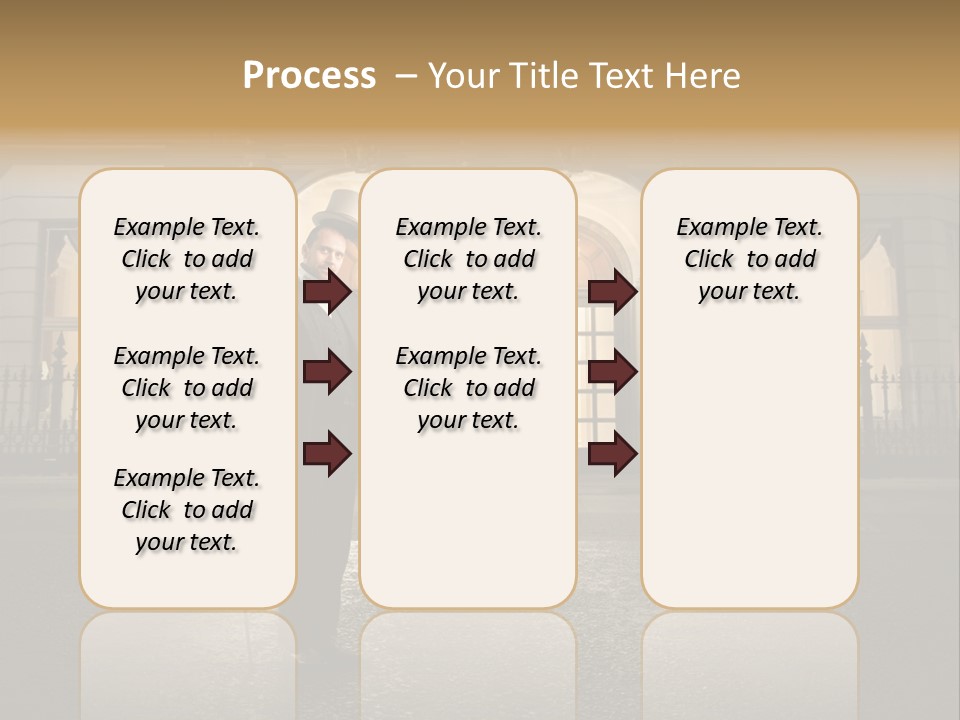 Process – Your Title Text Here

Example Text. Click to add your text.

Example Text. Click to add your text.

Example Text. Click to add your text.

Example Text. Click to add your text.

Example Text. Click to add your text.

Example Text. Click to add your text.